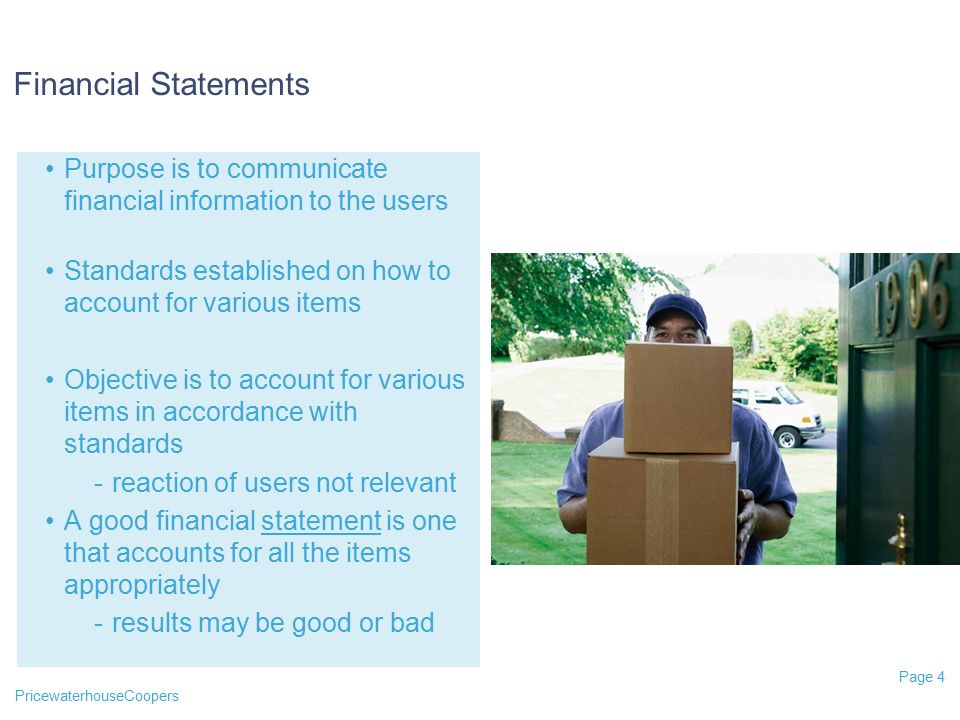 Financial Statements

• Purpose is to communicate financial information to the users

• Standards established on how to account for various items

• Objective is to account for various items in accordance with standards

- reaction of users not relevant

• A good financial statement is one that accounts for all the items appropriately

- results may be good or bad

1906

Page 4

PricewaterhouseCoopers